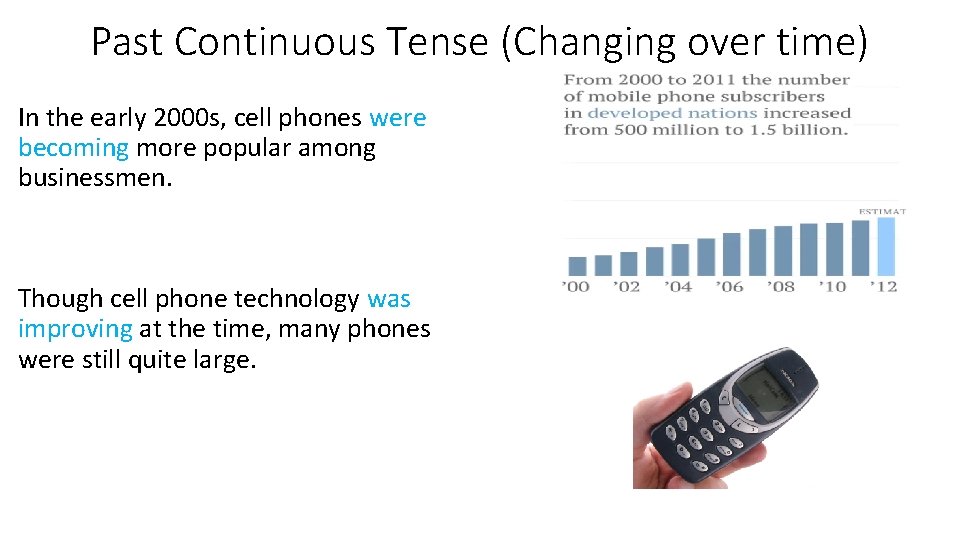 Past Continuous Tense (Changing over time)

In the early 2000s, cell phones were becoming more popular among businessmen.

Though cell phone technology was improving at the time, many phones were still quite large.

From 2000 to 2011 the number of mobile phone subscribers in developed nations increased from 500 million to 1.5 billion.

ESTIMAT

'00 '02 '04 '06 '08 '10 '12